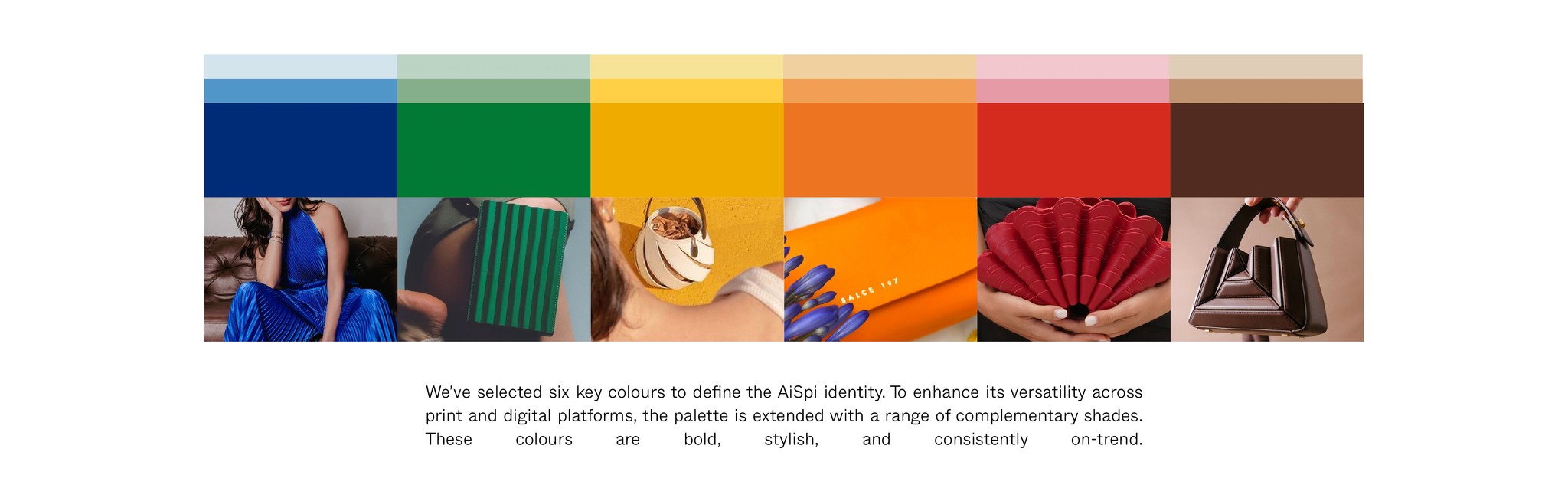 SALCE 197

We've selected six key colours to define the AiSpi identity. To enhance its versatility across print and digital platforms, the palette is extended with a range of complementary shades. These colours are bold, stylish, and consistently on-trend.